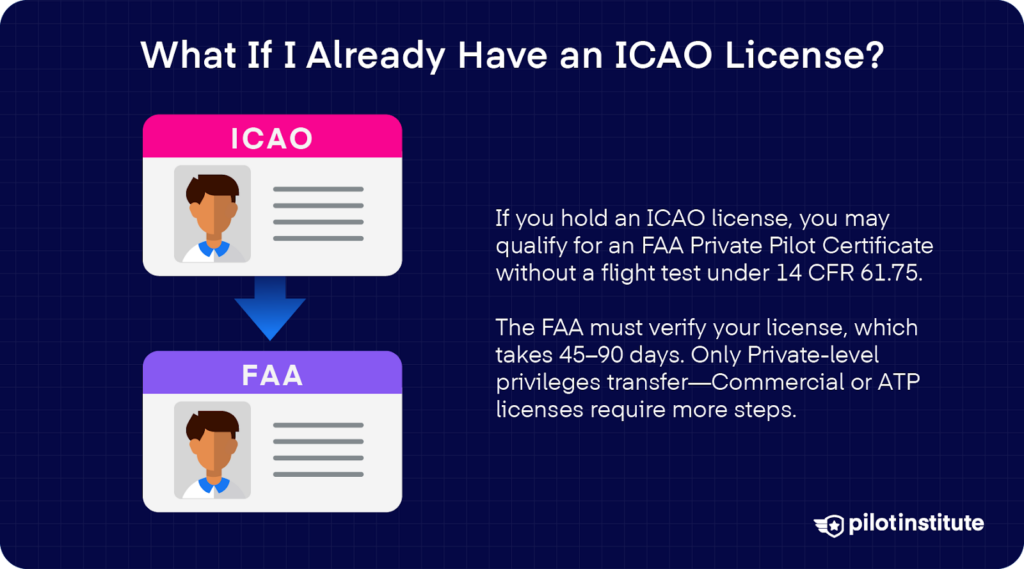 What If I Already Have an ICAO License?

ICAO

FAA

If you hold an ICAO license, you may qualify for an FAA Private Pilot Certificate without a flight test under 14 CFR 61.75.

The FAA must verify your license, which takes 45–90 days. Only Private-level privileges transfer—Commercial or ATP licenses require more steps.

pilotinstitute